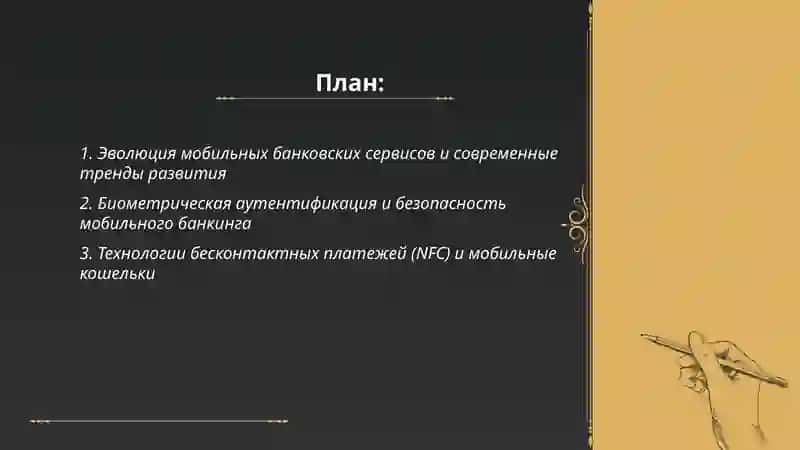 План:

1. Эволюция мобильных банковских сервисов и современные тренды развития

2. Биометрическая аутентификация и безопасность мобильного банкинга

3. Технологии бесконтактных платежей (NFC) и мобильные кошельки